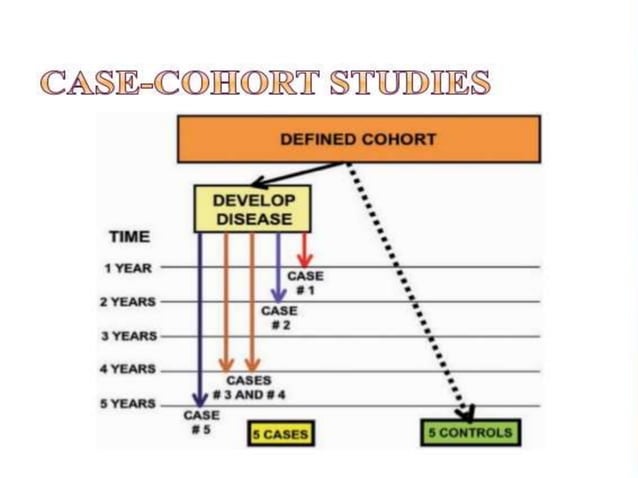 CASE-COHORT STUDIES

DEFINED COHORT

DEVELOP DISEASE

TIME

1 YEAR

2 YEARS

3 YEARS

4 YEARS

5 YEARS

CASE # 1

CASE # 2

CASES # 3 AND # 4

CASE # 5

5 CASES

5 CONTROLS